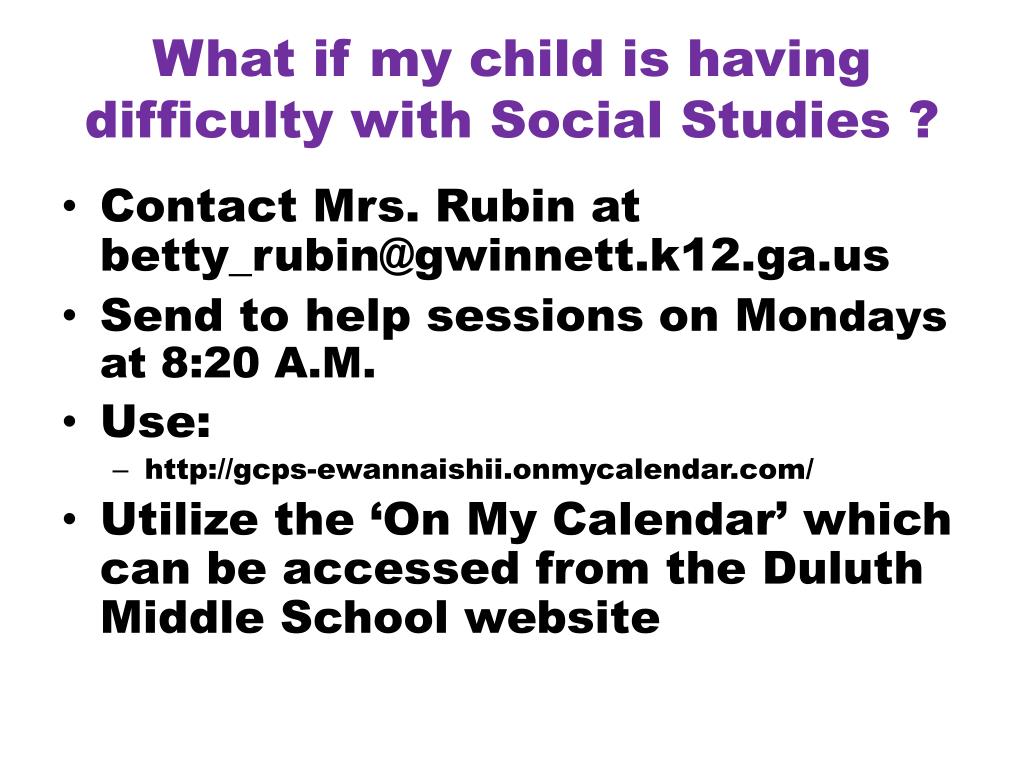 What if my child is having difficulty with Social Studies ?

• Contact Mrs. Rubin at betty_rubin@gwinnett.k12.ga.us
• Send to help sessions on Mondays at 8:20 A.M.
• Use:
– http://gcps-ewannaishii.onmycalendar.com/
• Utilize the ‘On My Calendar’ which can be accessed from the Duluth Middle School website